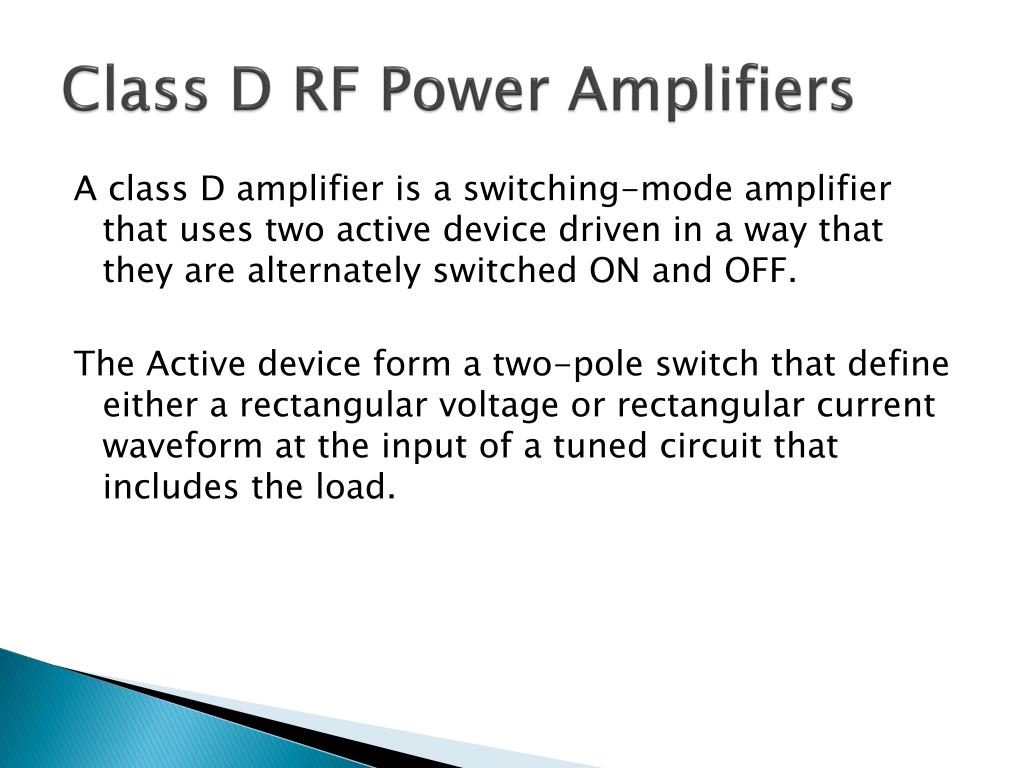 Class D RF Power Amplifiers

A class D amplifier is a switching-mode amplifier that uses two active device driven in a way that they are alternately switched ON and OFF.

The Active device form a two-pole switch that define either a rectangular voltage or rectangular current waveform at the input of a tuned circuit that includes the load.